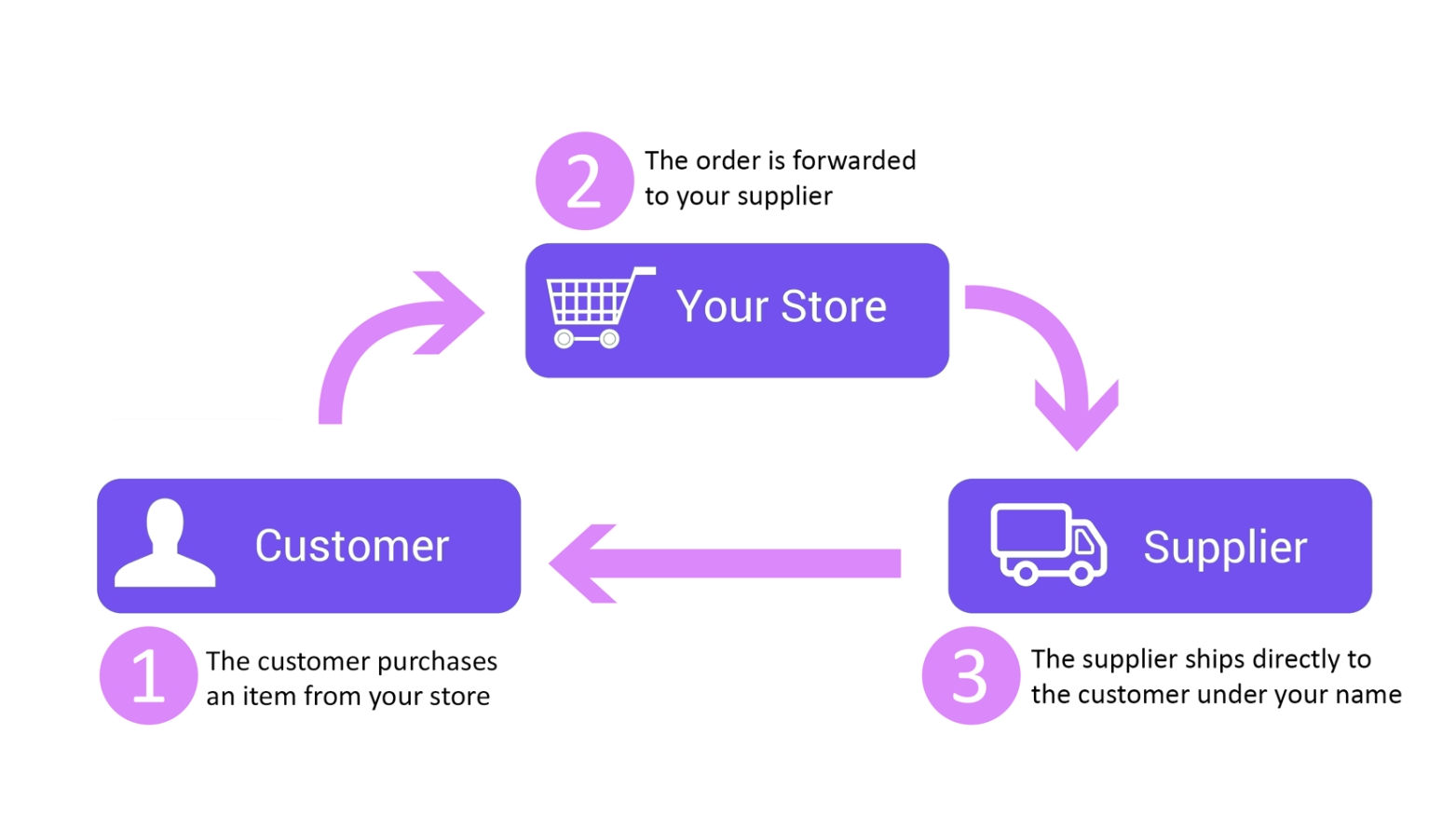 2 The order is forwarded to your supplier

Your Store

Customer

Supplier

1 The customer purchases an item from your store

3 The supplier ships directly to the customer under your name